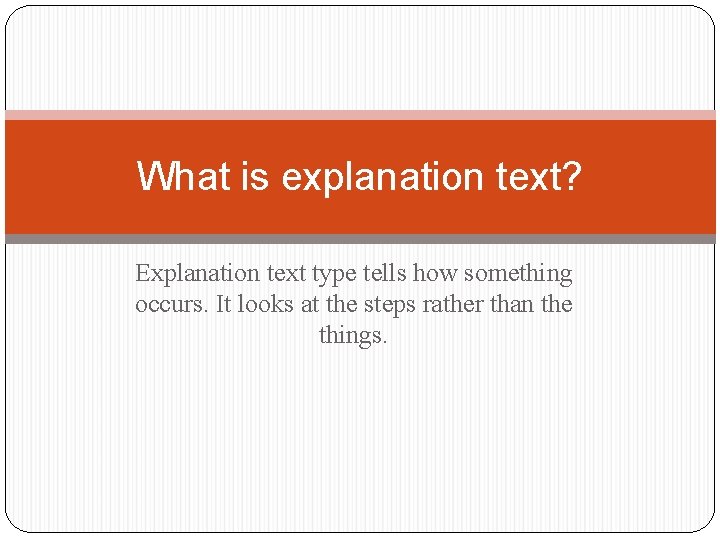 What is explanation text?

Explanation text type tells how something occurs. It looks at the steps rather than the things.